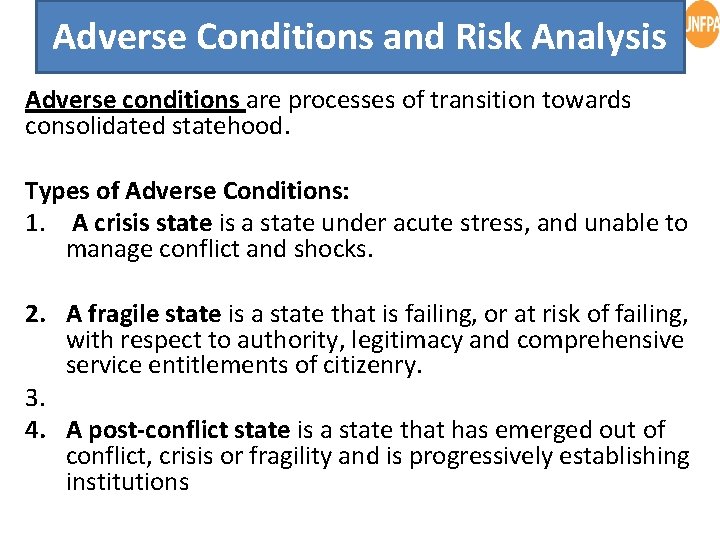 Adverse Conditions and Risk Analysis

UNFPA

Adverse conditions are processes of transition towards consolidated statehood.

Types of Adverse Conditions:
1. A crisis state is a state under acute stress, and unable to manage conflict and shocks.

2. A fragile state is a state that is failing, or at risk of failing, with respect to authority, legitimacy and comprehensive service entitlements of citizenry.
3.
4. A post-conflict state is a state that has emerged out of conflict, crisis or fragility and is progressively establishing institutions